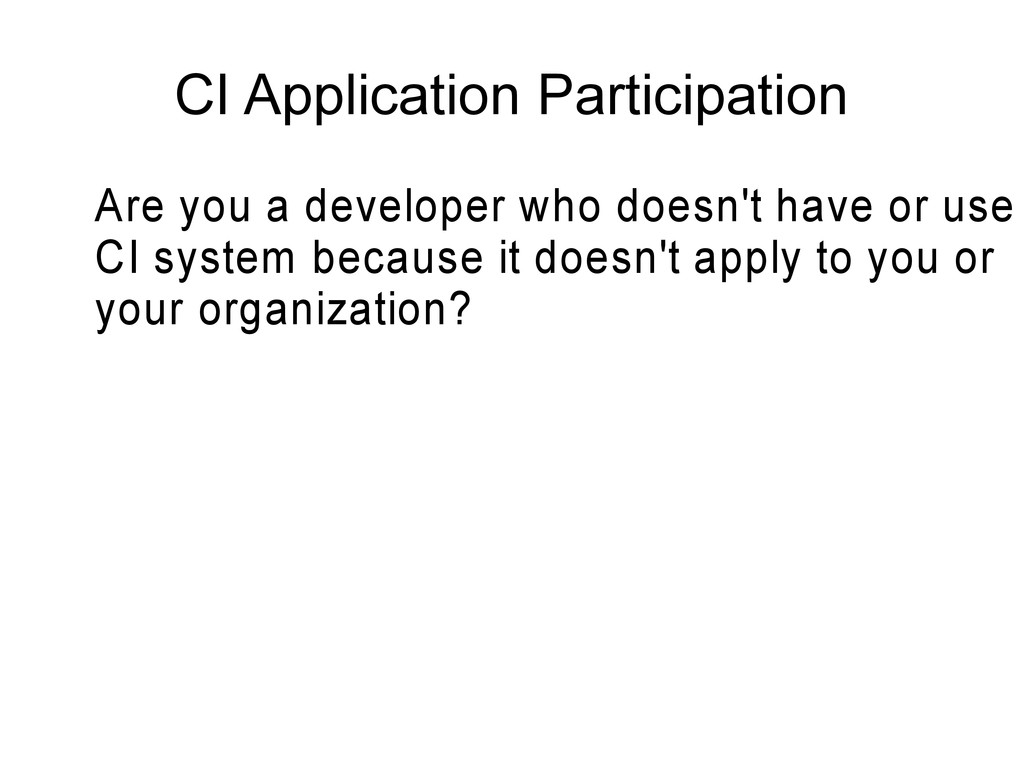 CI Application Participation

Are you a developer who doesn't have or use CI system because it doesn't apply to you or your organization?